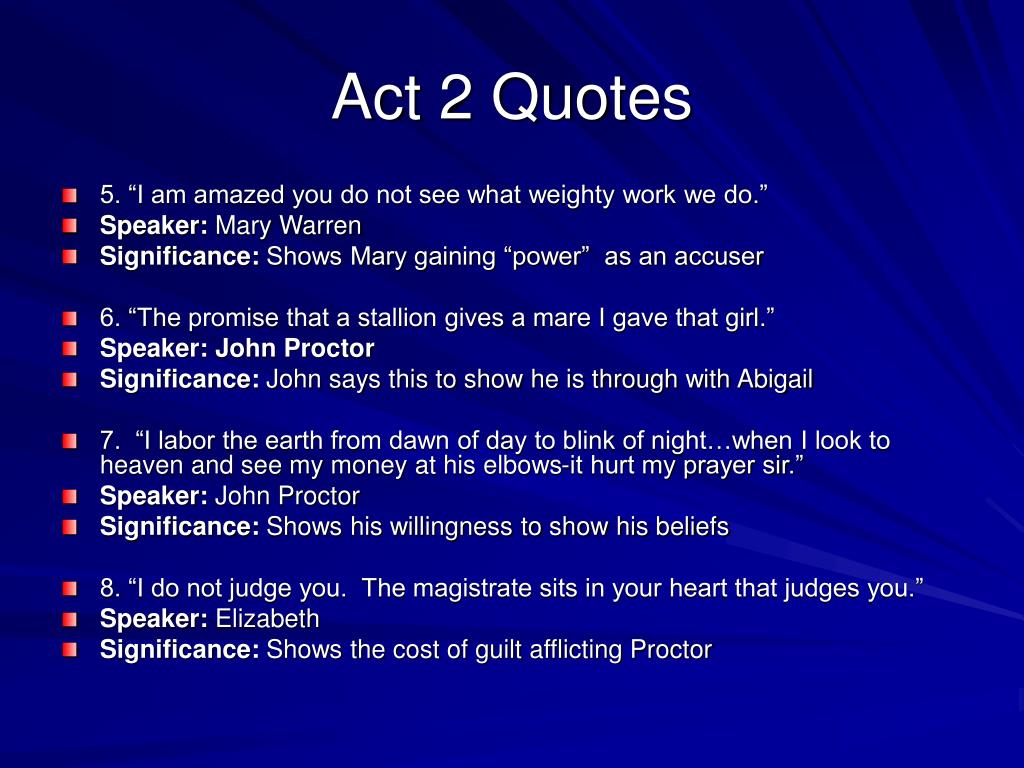 Act 2 Quotes

5. “I am amazed you do not see what weighty work we do.”
Speaker: Mary Warren
Significance: Shows Mary gaining “power” as an accuser

6. “The promise that a stallion gives a mare I gave that girl.”
Speaker: John Proctor
Significance: John says this to show he is through with Abigail

7. “I labor the earth from dawn of day to blink of night…when I look to heaven and see my money at his elbows-it hurt my prayer sir.”
Speaker: John Proctor
Significance: Shows his willingness to show his beliefs

8. “I do not judge you. The magistrate sits in your heart that judges you.”
Speaker: Elizabeth
Significance: Shows the cost of guilt afflicting Proctor